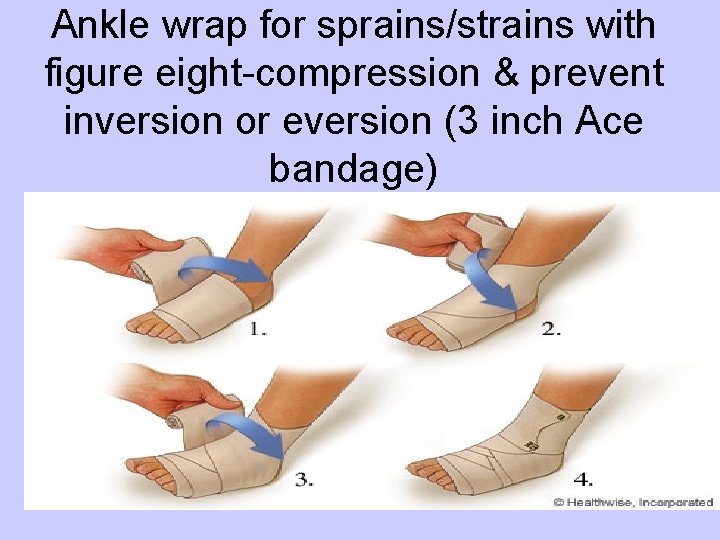 Ankle wrap for sprains/strains with figure eight-compression & prevent inversion or eversion (3 inch Ace bandage)

1.

2.

3.

4.

© Healthwise, Incorporated